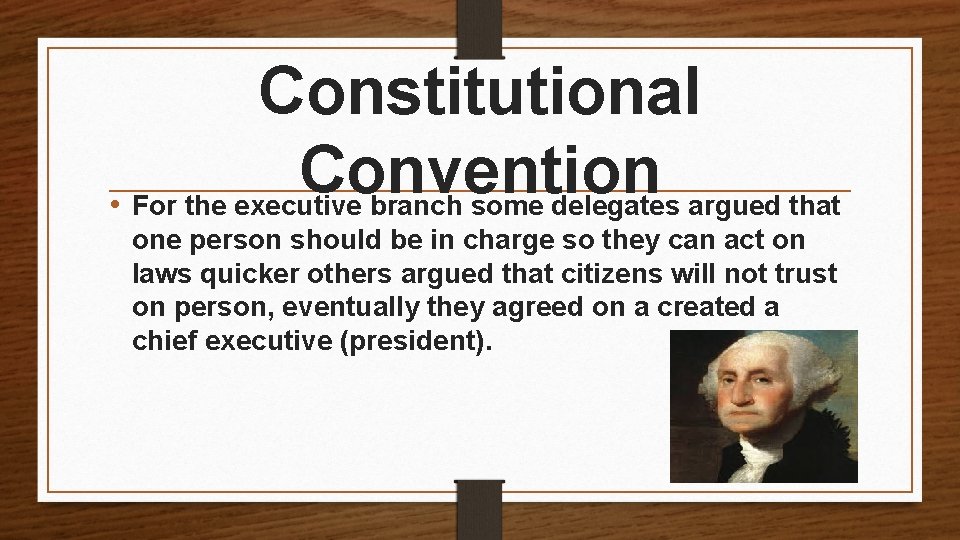 Constitutional Convention

• For the executive branch some delegates argued that one person should be in charge so they can act on laws quicker others argued that citizens will not trust on person, eventually they agreed on a created a chief executive (president).